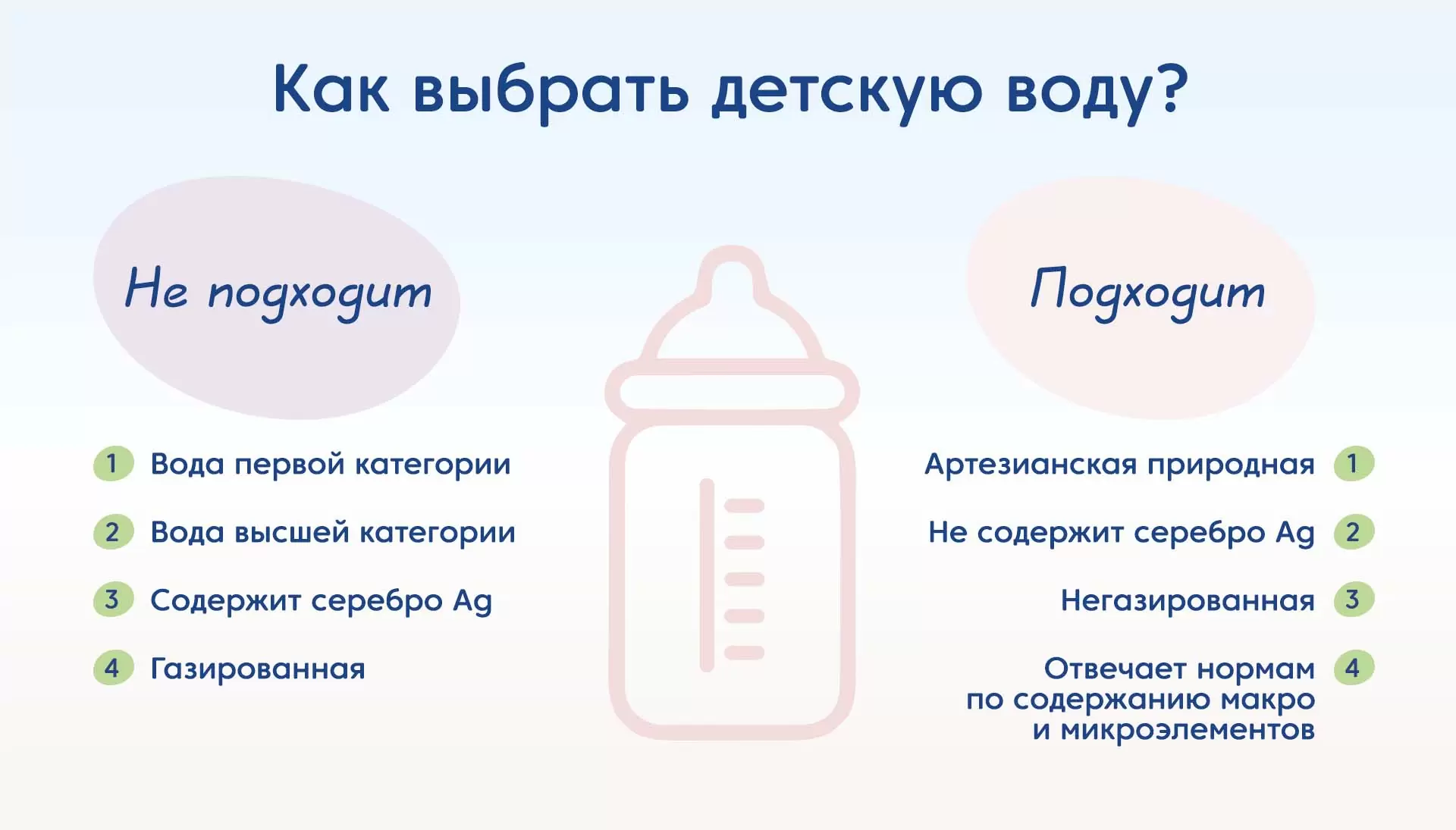 Как выбрать детскую воду?

Не подходит

1 Вода первой категории

2 Вода высшей категории

3 Содержит серебро Ag

4 Газированная

Подходит

Артезианская природная 1

Не содержит серебро Ag 2

Негазированная 3

Отвечает нормам по содержанию макро и микроэлементов 4